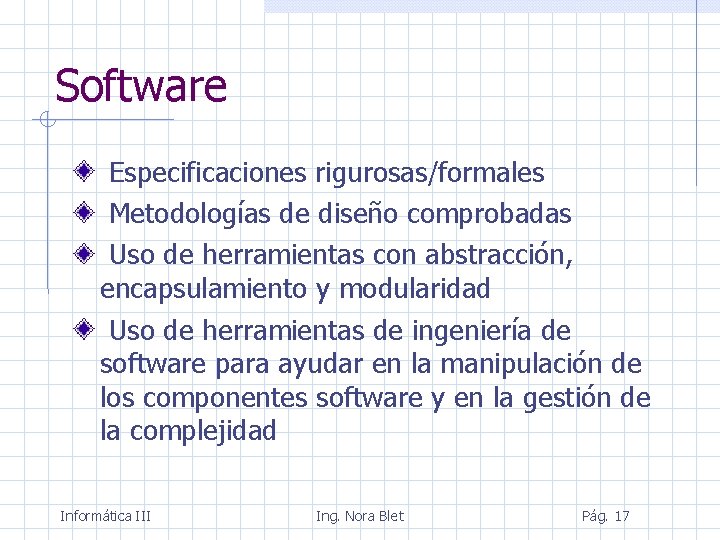 Software

Especificaciones rigurosas/formales

Metodologías de diseño comprobadas

Uso de herramientas con abstracción, encapsulamiento y modularidad

Uso de herramientas de ingeniería de software para ayudar en la manipulación de los componentes software y en la gestión de la complejidad

Informática III

Ing. Nora Blet

Pág. 17